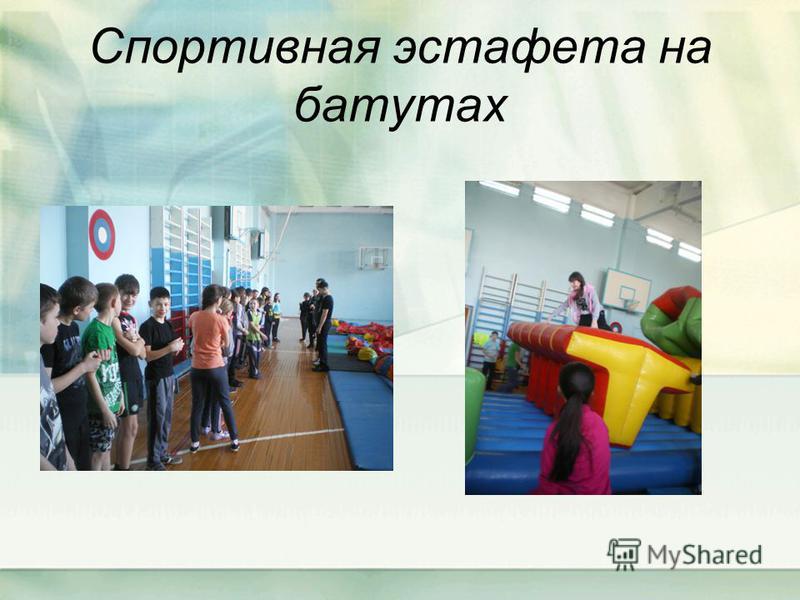 Спортивная эстафета на батутах

MyShared